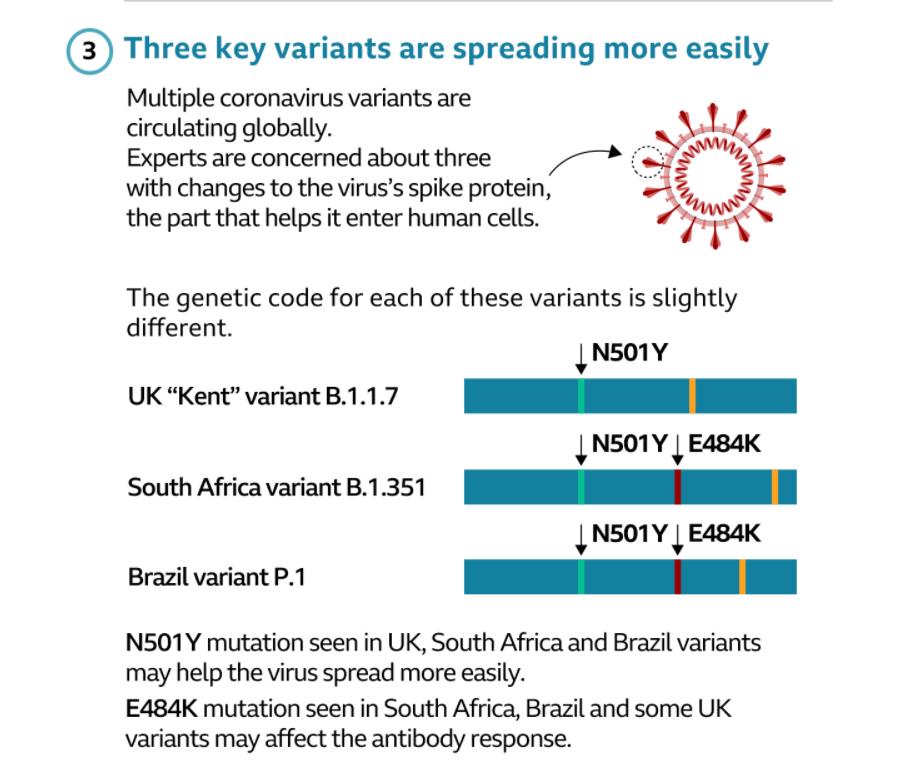 3 Three key variants are spreading more easily

Multiple coronavirus variants are circulating globally.
Experts are concerned about three with changes to the virus's spike protein, the part that helps it enter human cells.

The genetic code for each of these variants is slightly different.

N501Y
UK "Kent" variant B.1.1.7

N501Y E484K
South Africa variant B.1.351

N501Y E484K
Brazil variant P.1

N501Y mutation seen in UK, South Africa and Brazil variants may help the virus spread more easily.
E484K mutation seen in South Africa, Brazil and some UK variants may affect the antibody response.